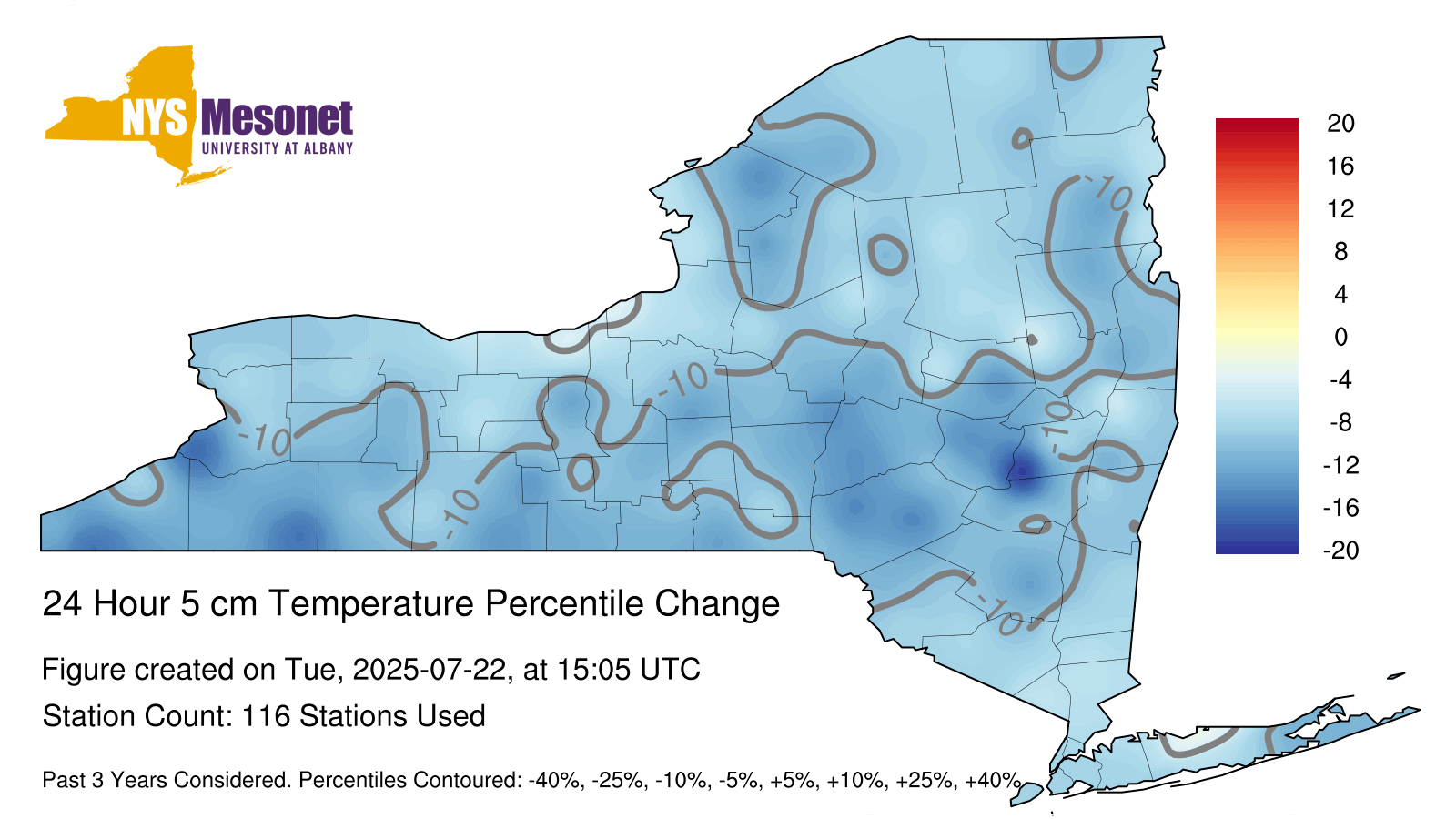 NYS Mesonet
UNIVERSITY AT ALBANY

-10
-10
-10
-10
-10
-10

20
16
12
8
4
0
-4
-8
-12
-16
-20

24 Hour 5 cm Temperature Percentile Change

Figure created on Tue, 2025-07-22, at 15:05 UTC

Station Count: 116 Stations Used

Past 3 Years Considered. Percentiles Contoured: -40%, -25%, -10%, -5%, +5%, +10%, +25%, +40%